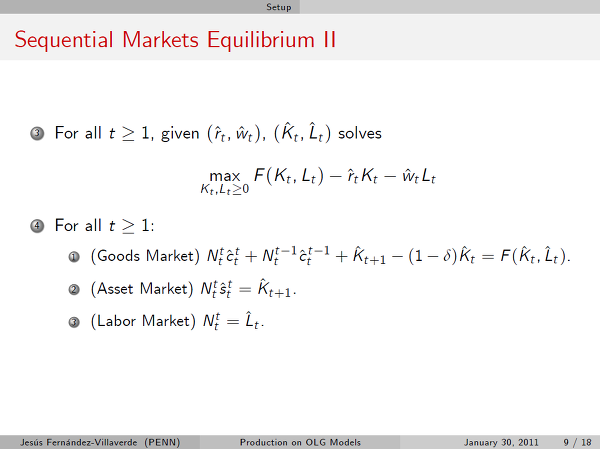 Setup

Sequential Markets Equilibrium II

3 For all $t \geq 1$, given $(\hat{r}_t, \hat{w}_t)$, $(\hat{K}_t, \hat{L}_t)$ solves

$$\max_{K_t, L_t \geq 0} F(K_t, L_t) - \hat{r}_t K_t - \hat{w}_t L_t$$

4 For all $t \geq 1$:

1 (Goods Market) $N_t^t \hat{c}_t^t + N_t^{t-1} \hat{c}_t^{t-1} + \hat{K}_{t+1} - (1-\delta)\hat{K}_t = F(\hat{K}_t, \hat{L}_t)$.

2 (Asset Market) $N_t^t \hat{s}_t^t = \hat{K}_{t+1}$.

3 (Labor Market) $N_t^t = \hat{L}_t$.

Jesús Fernández-Villaverde (PENN) Production on OLG Models January 30, 2011 9 / 18